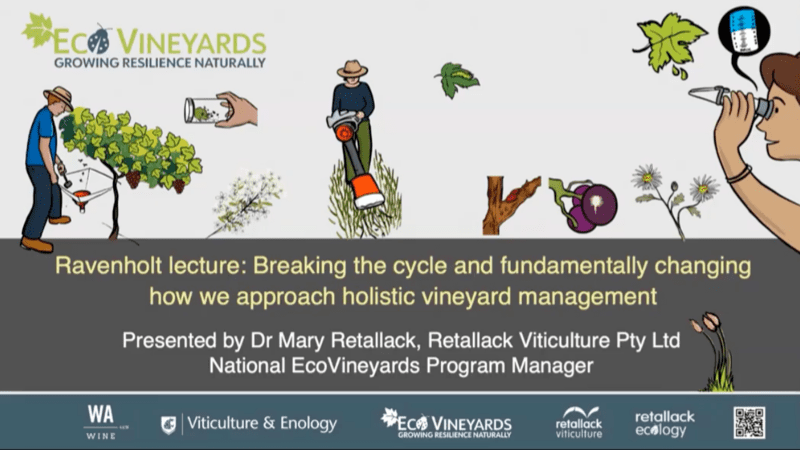 ECO VINEYARDS
GROWING RESILIENCE NATURALLY

Ravenholt lecture: Breaking the cycle and fundamentally changing how we approach holistic vineyard management

Presented by Dr Mary Retallack, Retallack Viticulture Pty Ltd
National EcoVineyards Program Manager

WA WINE

Viticulture & Enology

ECO VINEYARDS
GROWING RESILIENCE NATURALLY

retallack viticulture

retallack ecology